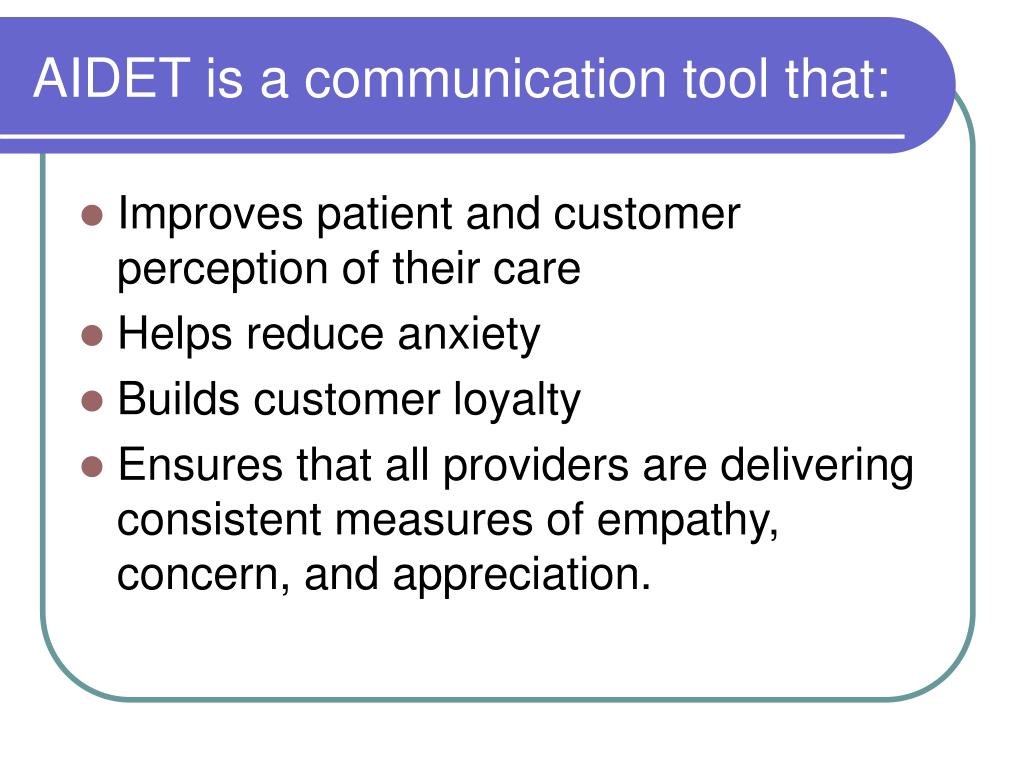 AIDET is a communication tool that:

- Improves patient and customer perception of their care
- Helps reduce anxiety
- Builds customer loyalty
- Ensures that all providers are delivering consistent measures of empathy, concern, and appreciation.